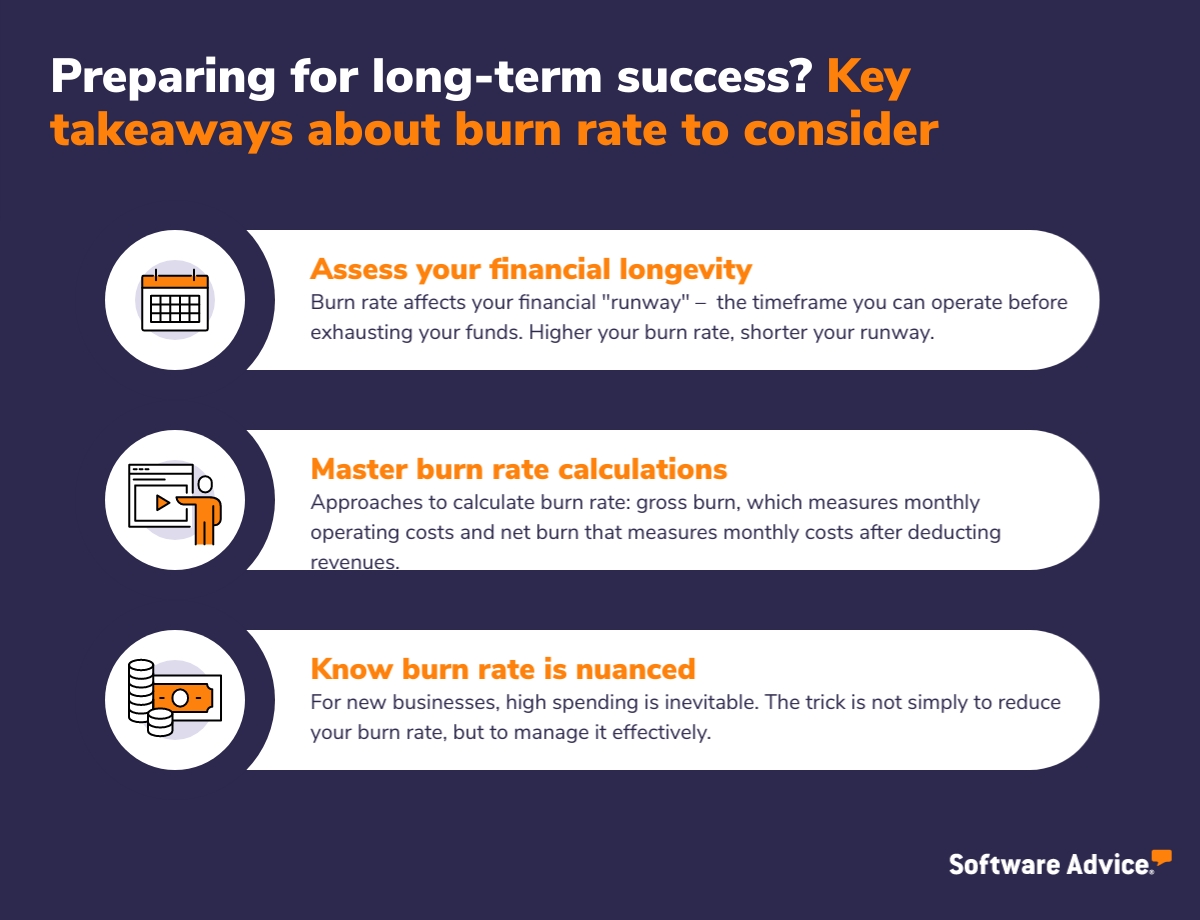 Preparing for long-term success? Key takeaways about burn rate to consider

Assess your financial longevity
Burn rate affects your financial "runway" – the timeframe you can operate before exhausting your funds. Higher your burn rate, shorter your runway.

Master burn rate calculations
Approaches to calculate burn rate: gross burn, which measures monthly operating costs and net burn that measures monthly costs after deducting revenues.

Know burn rate is nuanced
For new businesses, high spending is inevitable. The trick is not simply to reduce your burn rate, but to manage it effectively.

Software Advice.